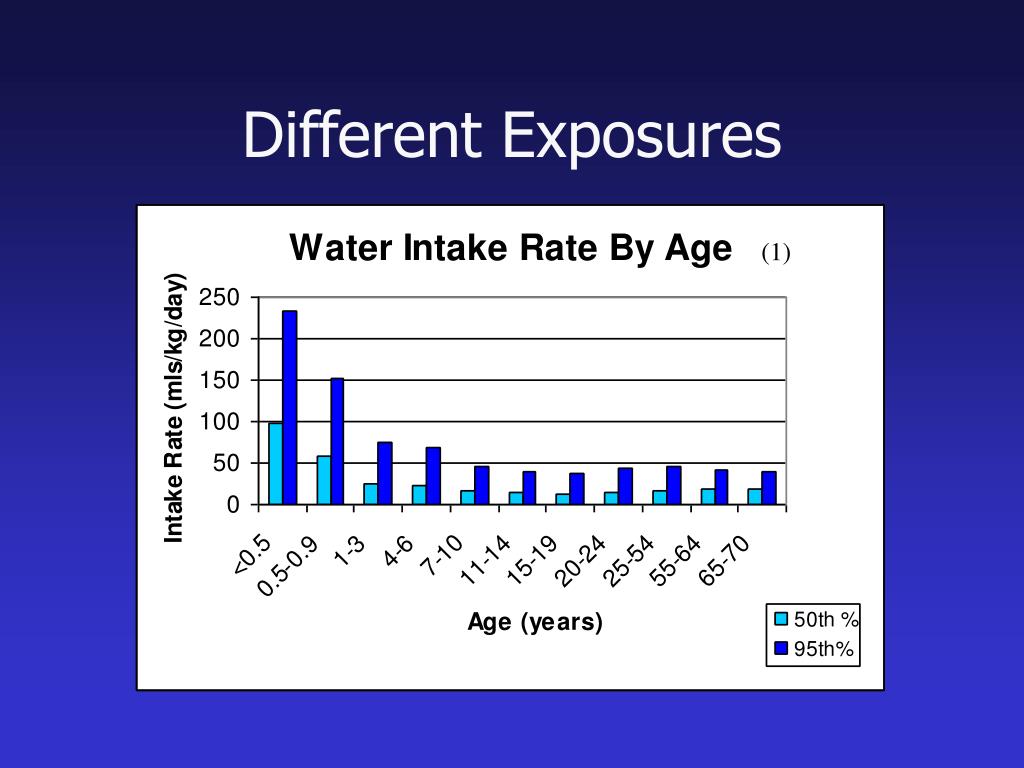 Different Exposures

Water Intake Rate By Age (1)

Intake Rate (mls/kg/day)

250
200
150
100
50
0

<0.5
0.5-0.9
1-3
4-6
7-10
11-14
15-19
20-24
25-54
55-64
65-70

Age (years)

50th %
95th%